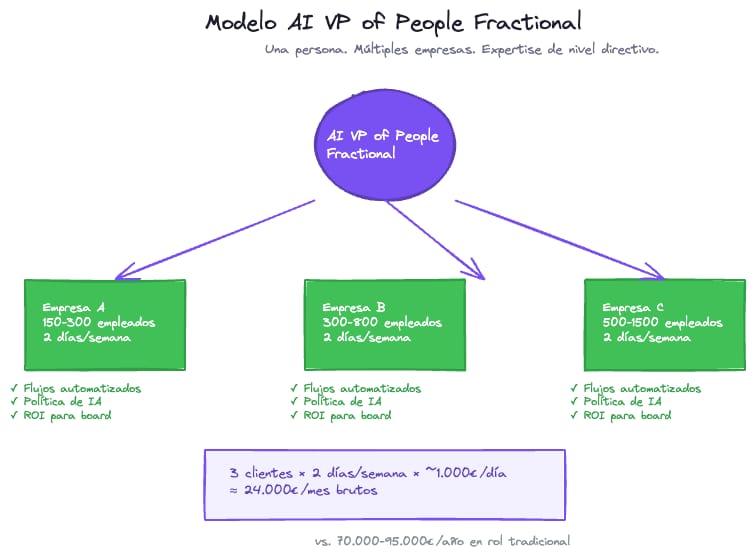 Modelo AI VP of People Fractional

Una persona. Múltiples empresas. Expertise de nivel directivo.

AI VP of People Fractional

Empresa A
150-300 empleados
2 días/semana

✓ Flujos automatizados
✓ Política de IA
✓ ROI para board

Empresa B
300-800 empleados
2 días/semana

✓ Flujos automatizados
✓ Política de IA
✓ ROI para board

Empresa C
500-1500 empleados
2 días/semana

✓ Flujos automatizados
✓ Política de IA
✓ ROI para board

3 clientes × 2 días/semana × ~1.000€/día
≈ 24.000€/mes brutos

vs. 70.000-95.000€/año en rol tradicional